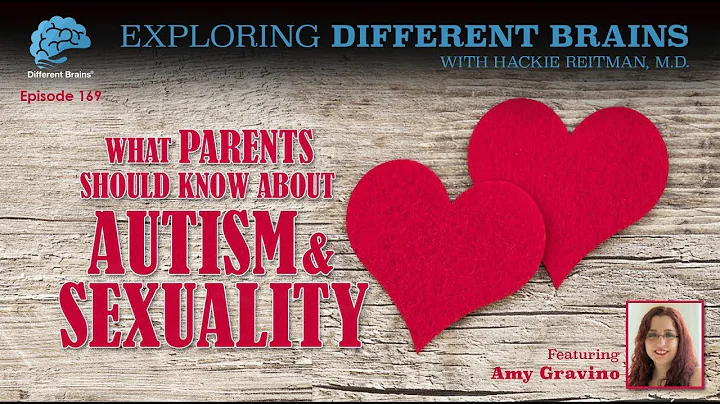 Different Brains®

EXPLORING DIFFERENT BRAINS
WITH HACKIE REITMAN, M.D.

Episode 169

WHAT PARENTS SHOULD KNOW ABOUT AUTISM & SEXUALITY

Featuring
Amy Gravino